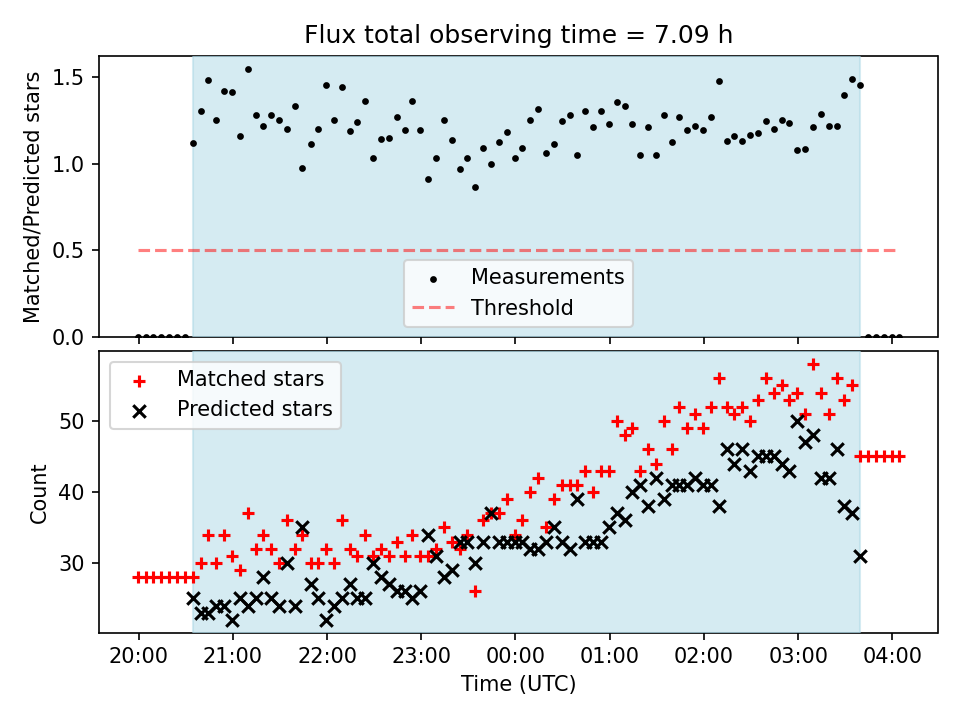 Flux total observing time = 7.09 h

Matched/Predicted stars

1.5
1.0
0.5
0.0

Measurements
Threshold

Matched stars
Predicted stars

Count

50
40
30

20:00 21:00 22:00 23:00 00:00 01:00 02:00 03:00 04:00

Time (UTC)